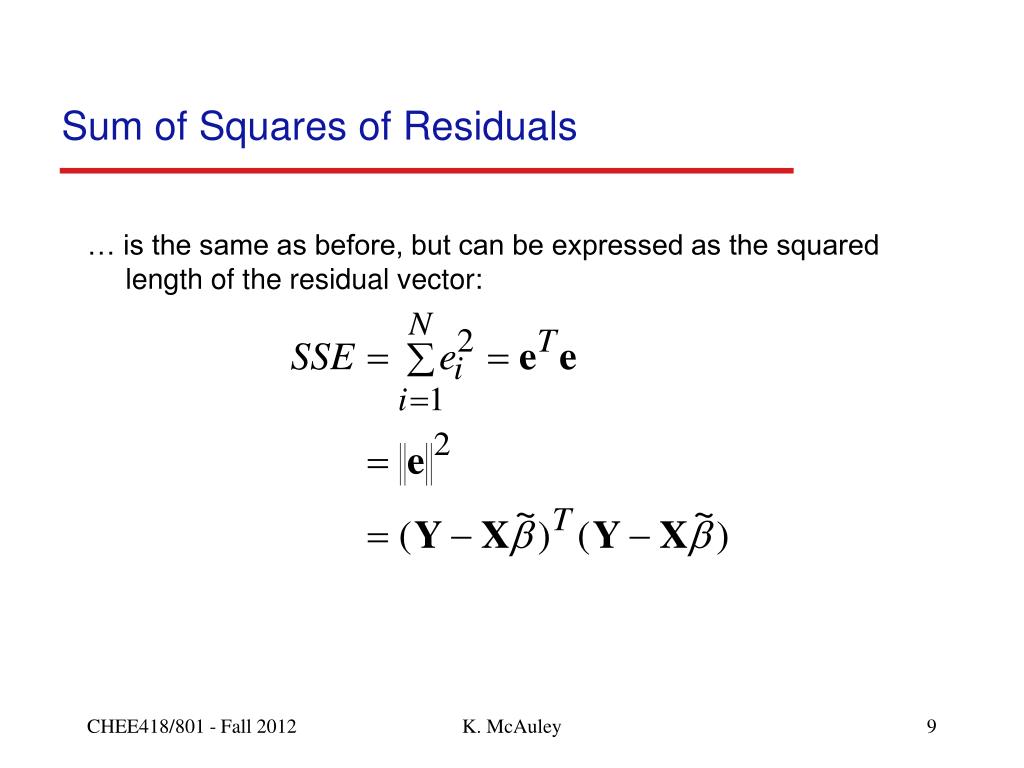 Sum of Squares of Residuals

… is the same as before, but can be expressed as the squared length of the residual vector:

$SSE = \sum_{i=1}^{N} e_i^2 = \mathbf{e}^T \mathbf{e}$

$= \|\mathbf{e}\|^2$

$= (\mathbf{Y} - \mathbf{X}\tilde{\beta})^T (\mathbf{Y} - \mathbf{X}\tilde{\beta})$

CHEE418/801 - Fall 2012

K. McAuley

9